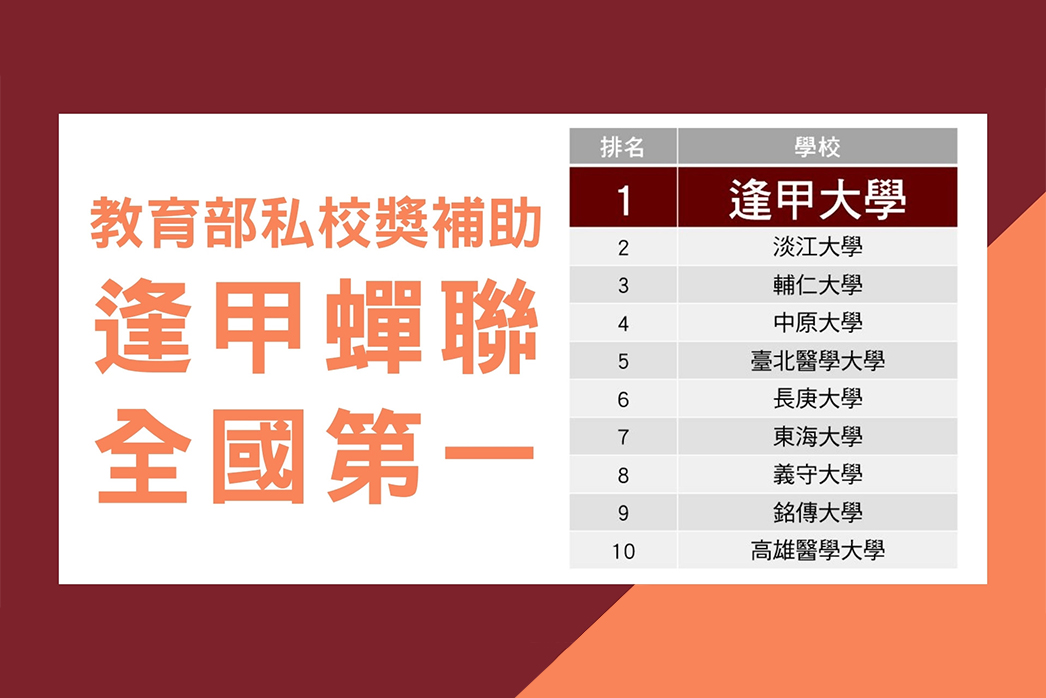 教育部私校獎補助

逢甲蟬聯

全國第一

| 排名 | 學校 |
|---|---|
| 1 | 逢甲大學 |
| 2 | 淡江大學 |
| 3 | 輔仁大學 |
| 4 | 中原大學 |
| 5 | 臺北醫學大學 |
| 6 | 長庚大學 |
| 7 | 東海大學 |
| 8 | 義守大學 |
| 9 | 銘傳大學 |
| 10 | 高雄醫學大學 |